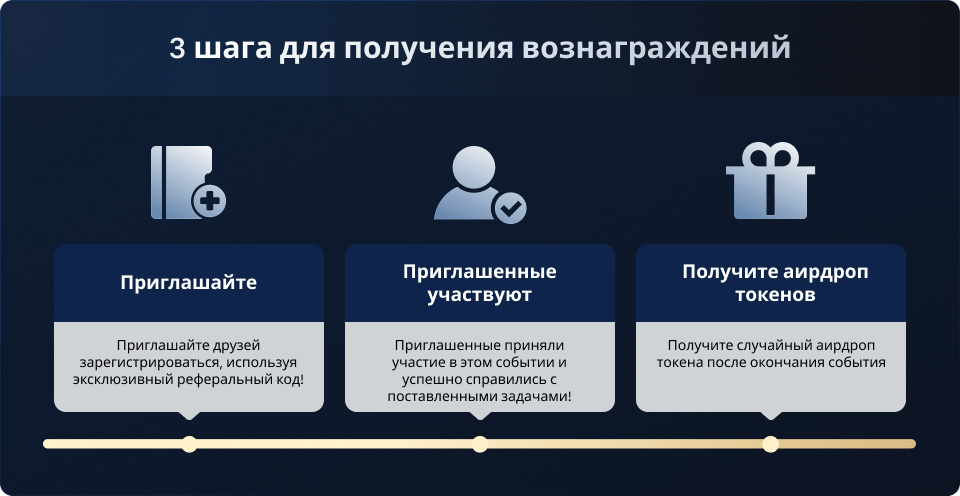 3 шага для получения вознаграждений

Приглашайте

Приглашайте друзей зарегистрироваться, используя эксклюзивный реферальный код!

Приглашенные участвуют

Приглашенные приняли участие в этом событии и успешно справились с поставленными задачами!

Получите аирдроп токенов

Получите случайный аирдроп токена после окончания события